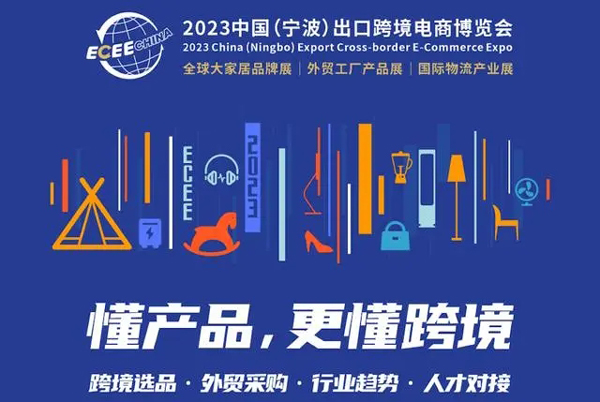 ECEE CHINA

2023中国(宁波)出口跨境电商博览会
2023 China (Ningbo) Export Cross-border E-Commerce Expo
全球大家居品牌展 | 外贸工厂产品展 | 国际物流产业展

ECEE
2023

懂产品，更懂跨境

跨境选品 · 外贸采购 · 行业趋势 · 人才对接